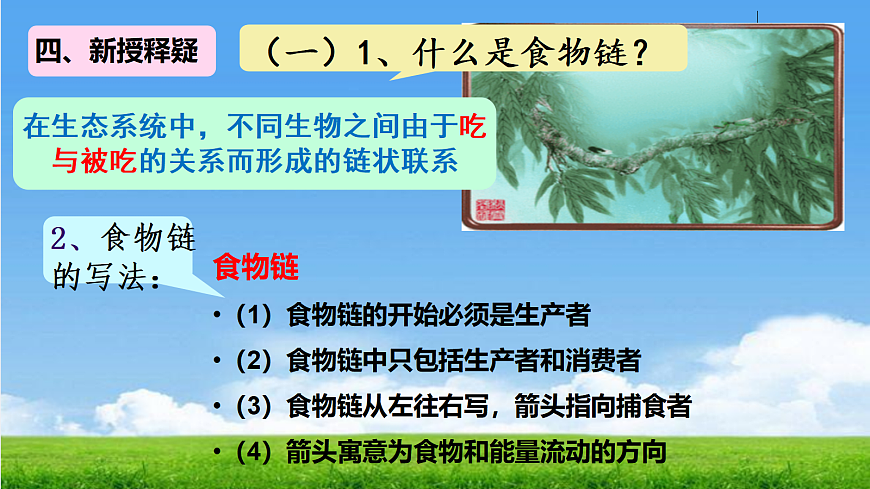 四、新授释疑

（一）1、什么是食物链？

在生态系统中，不同生物之间由于吃与被吃的关系而形成的链状联系

2、食物链的写法：

食物链

•（1）食物链的开始必须是生产者

•（2）食物链中只包括生产者和消费者

•（3）食物链从左往右写，箭头指向捕食者

•（4）箭头寓意为食物和能量流动的方向